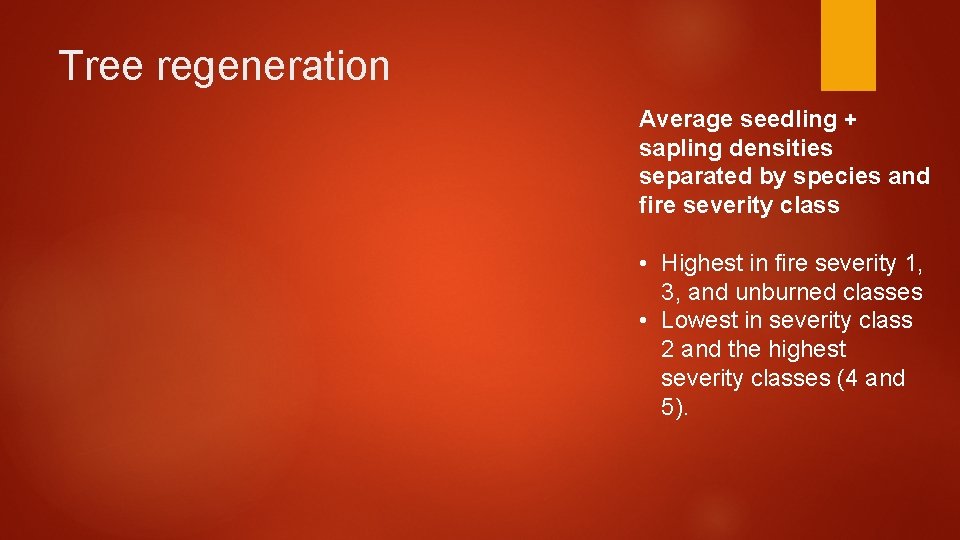 Tree regeneration

Average seedling + sapling densities separated by species and fire severity class

• Highest in fire severity 1, 3, and unburned classes
• Lowest in severity class 2 and the highest severity classes (4 and 5).